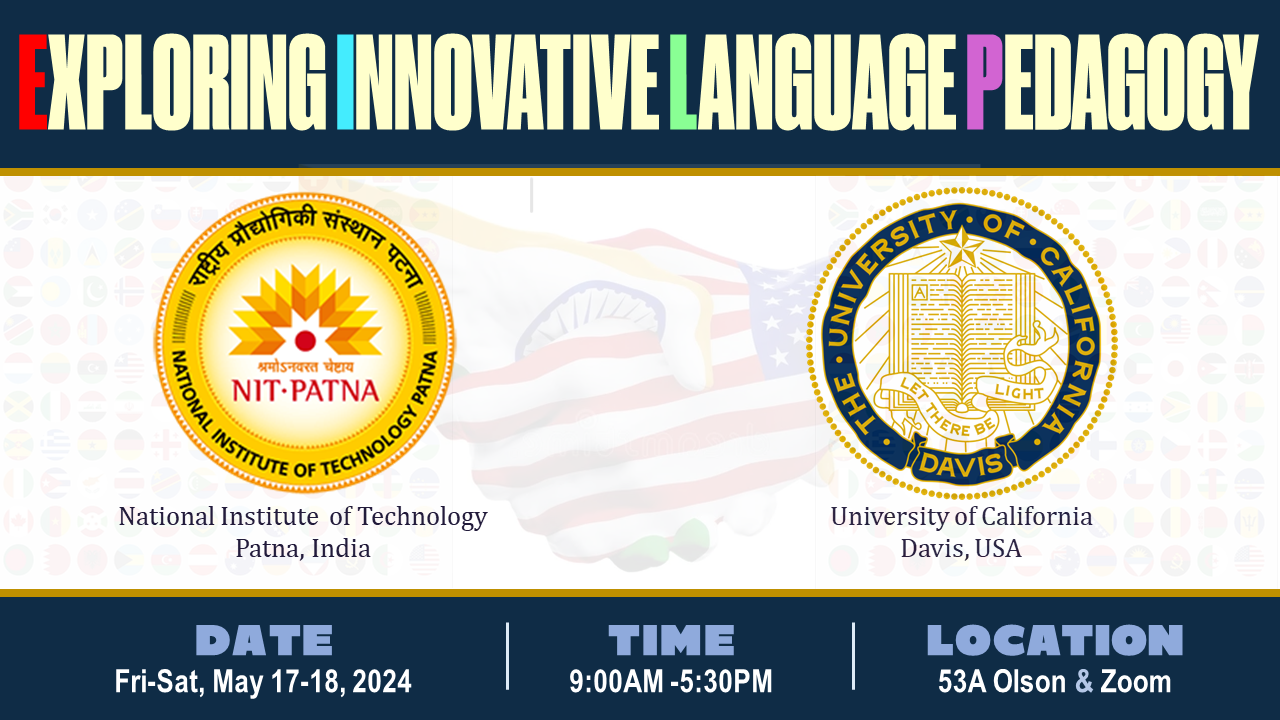 EXPLORING INNOVATIVE LANGUAGE PEDAGOGY

राष्ट्रीय प्रौद्योगिकी संस्थान पटना
श्रमोऽनवरत चेष्टाय
NIT·PATNA
NATIONAL INSTITUTE OF TECHNOLOGY PATNA

National Institute of Technology
Patna, India

THE UNIVERSITY OF CALIFORNIA
LET THERE BE LIGHT
DAVIS

University of California
Davis, USA

DATE
Fri-Sat, May 17-18, 2024

TIME
9:00AM -5:30PM

LOCATION
53A Olson & Zoom